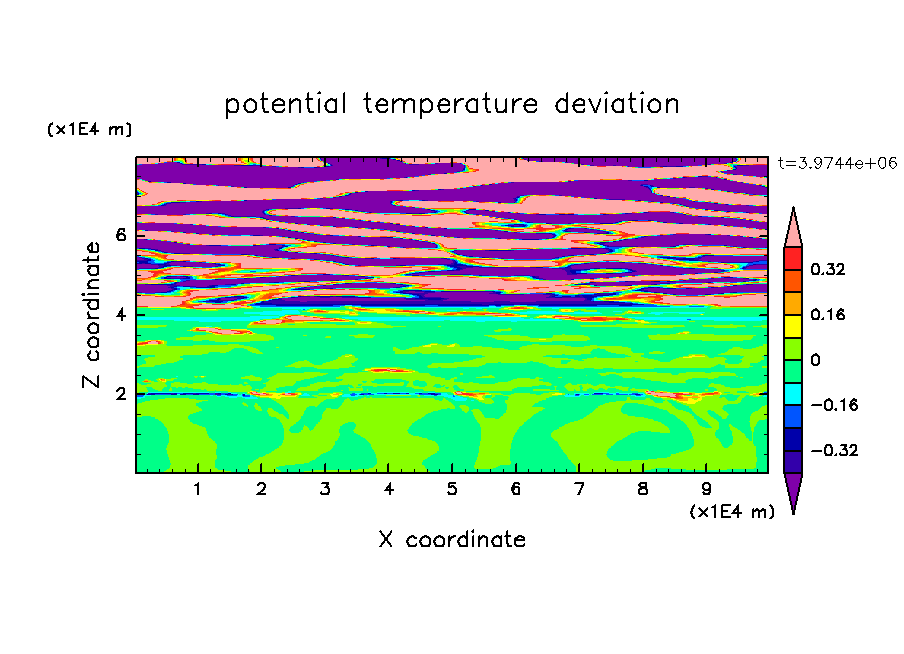 potential temperature deviation

(x1E4 m)

t=3.9744e+06

Z coordinate

6
4
2

0.32
0.16
0
−0.16
−0.32

1 2 3 4 5 6 7 8 9

(x1E4 m)

X coordinate